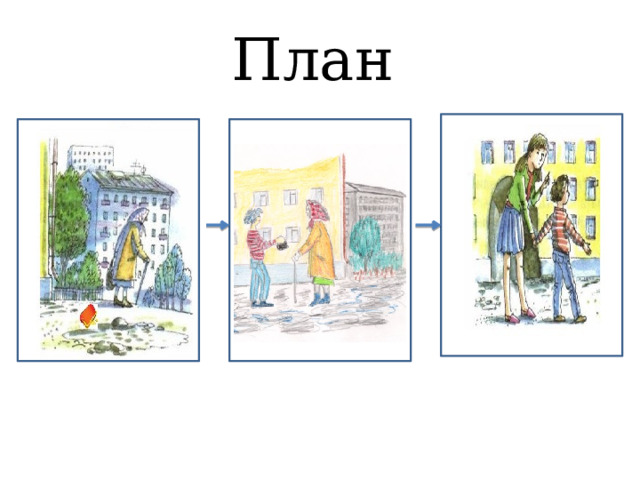 План